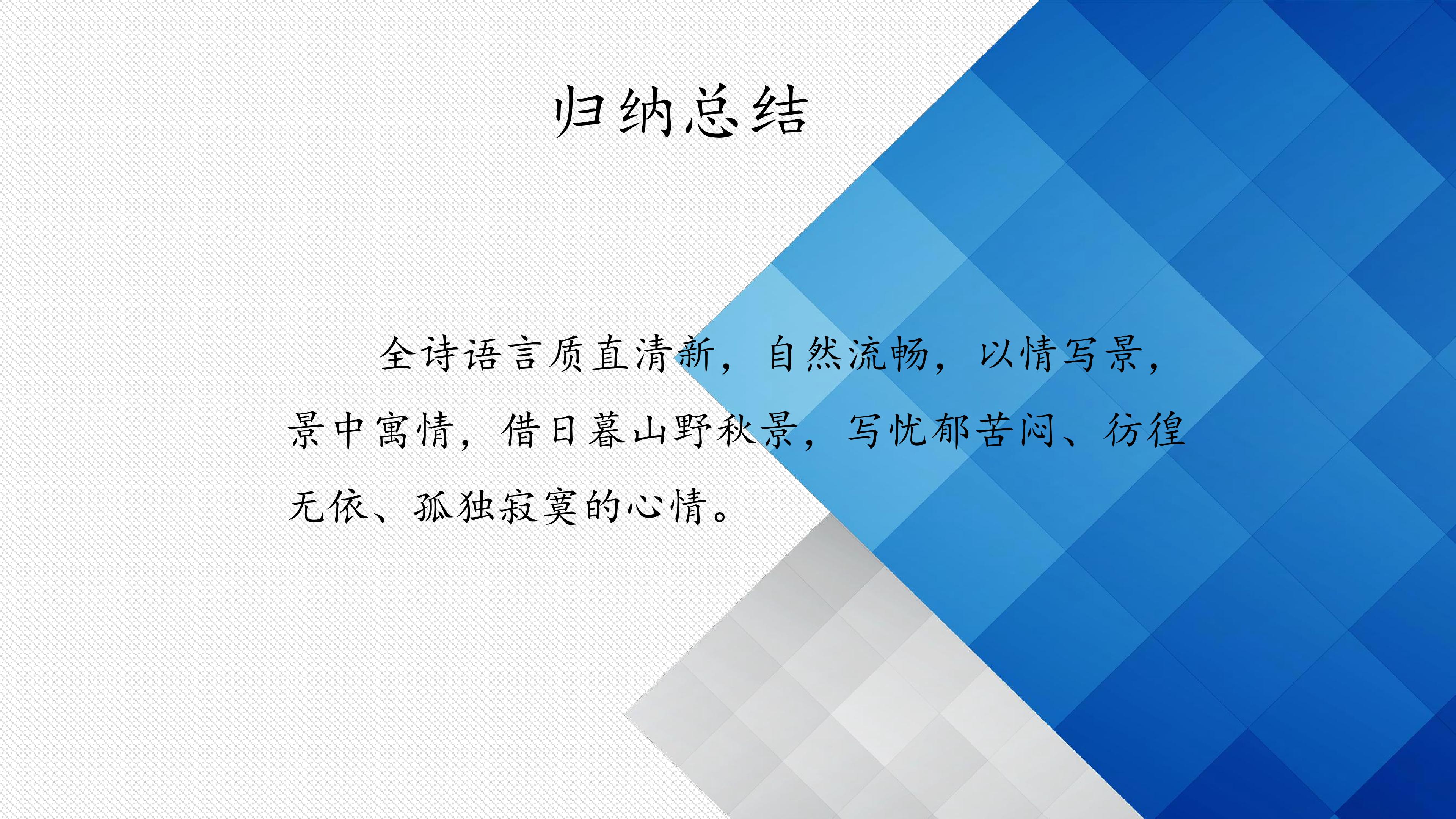 归纳总结

全诗语言质直清新，自然流畅，以情写景，景中寓情，借日暮山野秋景，写忧郁苦闷、彷徨无依、孤独寂寞的心情。